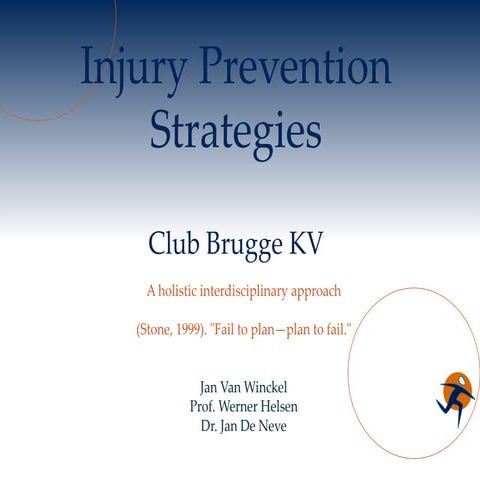 Injury Prevention Strategies

Club Brugge KV

A holistic interdisciplinary approach

(Stone, 1999). "Fail to plan—plan to fail."

Jan Van Winckel
Prof. Werner Helsen
Dr. Jan De Neve